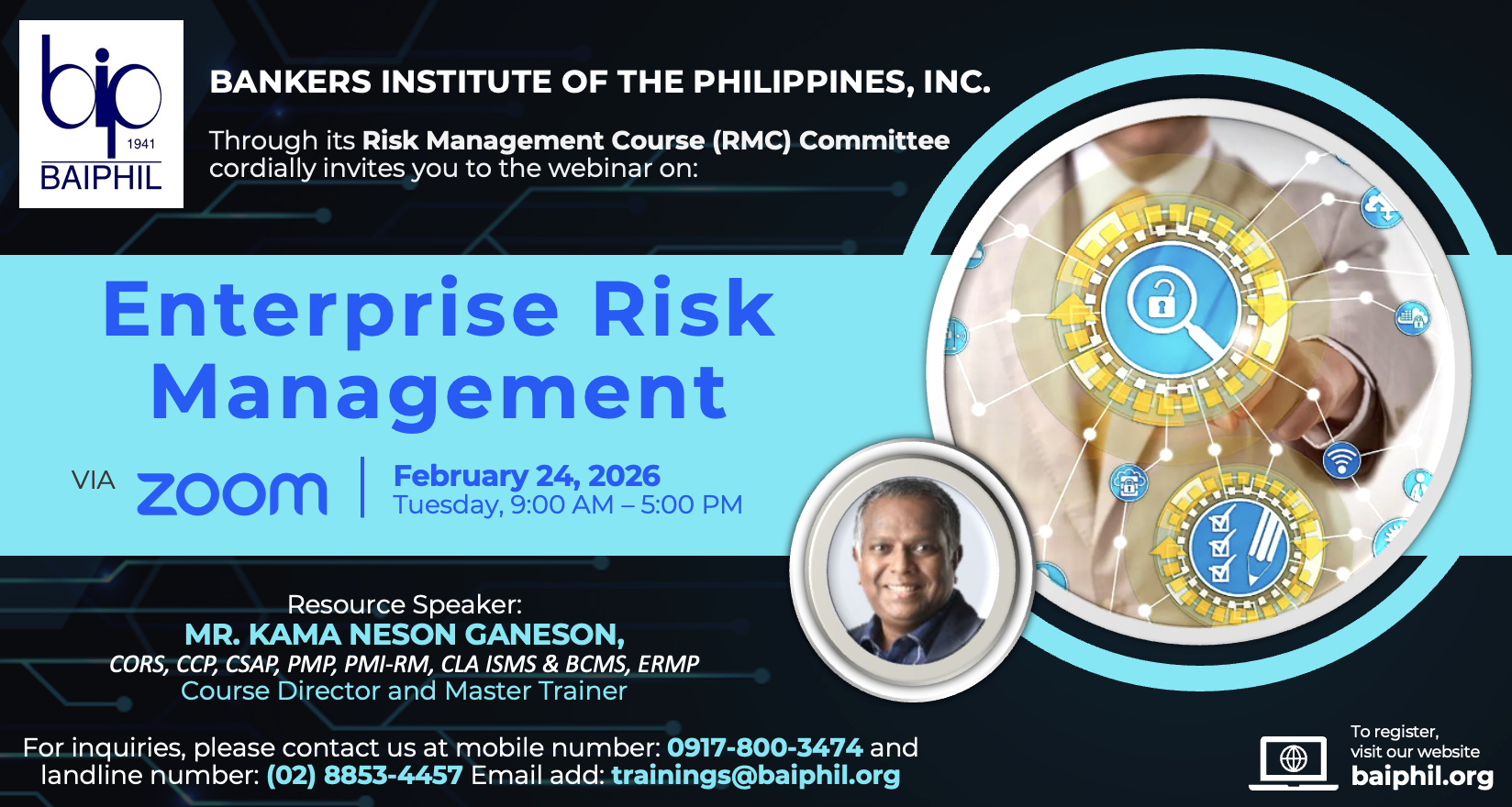 bip
1941
BAIPHIL

BANKERS INSTITUTE OF THE PHILIPPINES, INC.

Through its Risk Management Course (RMC) Committee cordially invites you to the webinar on:

Enterprise Risk Management

VIA zoom

February 24, 2026
Tuesday, 9:00 AM – 5:00 PM

Resource Speaker:
MR. KAMA NESON GANESON,
CORS, CCP, CSAP, PMP, PMI-RM, CLA ISMS & BCMS, ERMP
Course Director and Master Trainer

For inquiries, please contact us at mobile number: 0917-800-3474 and landline number: (02) 8853-4457 Email add: trainings@baiphil.org

To register, visit our website
baiphil.org